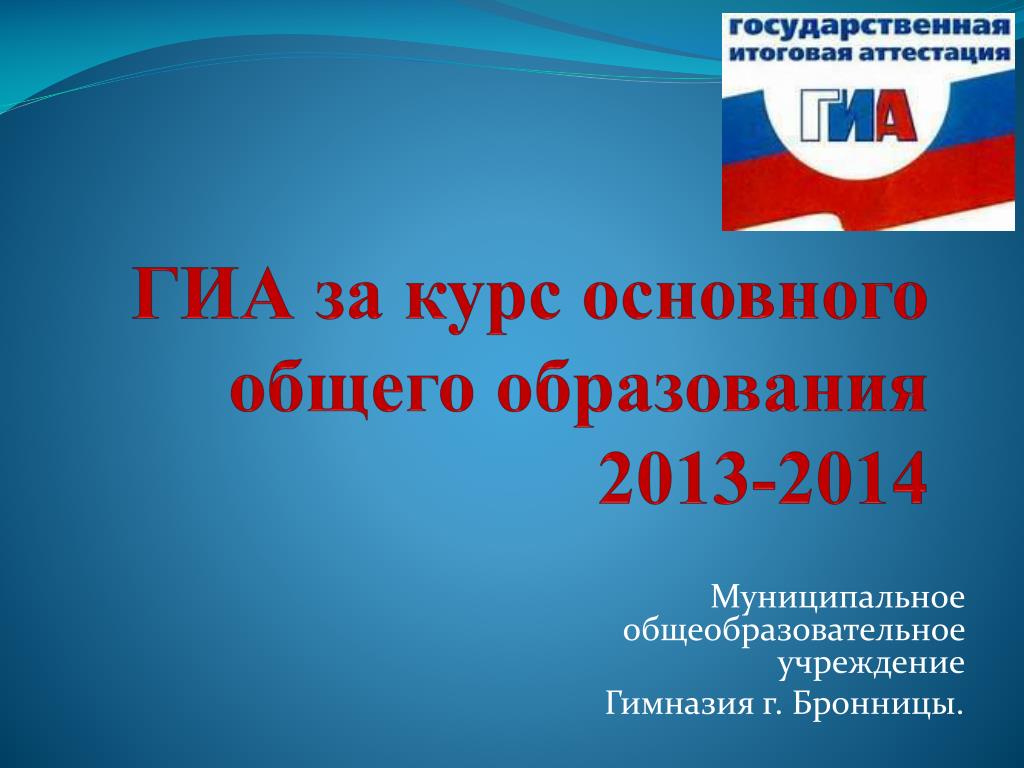 государственная
итоговая аттестация
ГИА

ГИА за курс основного общего образования 2013-2014

Муниципальное общеобразовательное учреждение
Гимназия г. Бронницы.